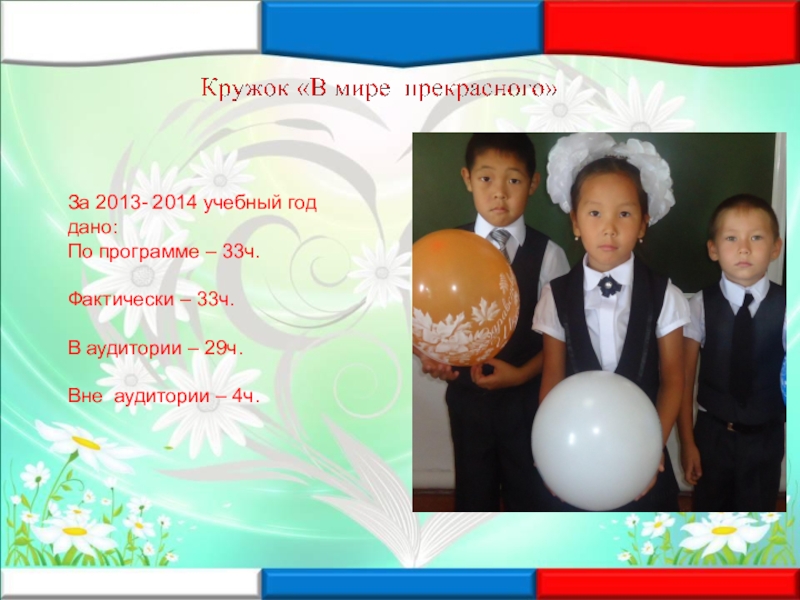 Кружок «В мире прекрасного»

За 2013- 2014 учебный год дано:
По программе – 33ч.

Фактически – 33ч.

В аудитории – 29ч.

Вне аудитории – 4ч.